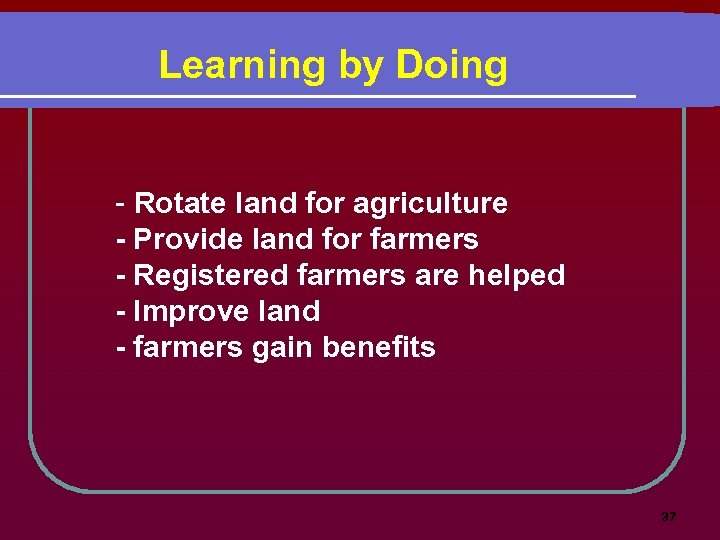 Learning by Doing

- Rotate land for agriculture
- Provide land for farmers
- Registered farmers are helped
- Improve land
- farmers gain benefits

37